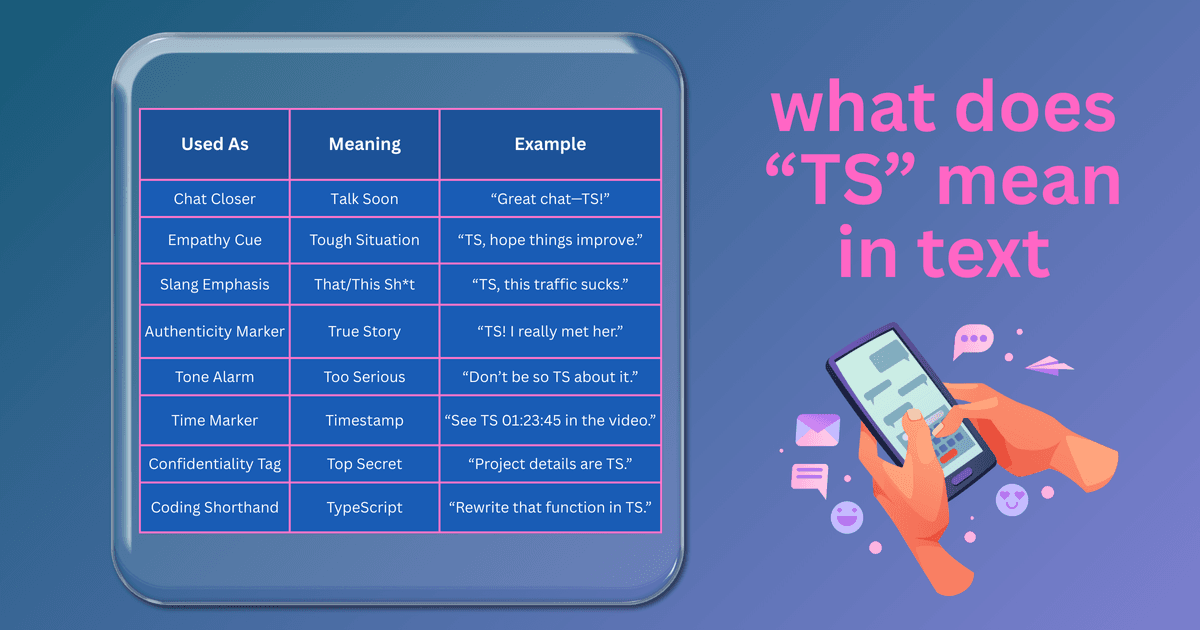 | Used As | Meaning | Example |
|---|---|---|
| Chat Closer | Talk Soon | “Great chat—TS!” |
| Empathy Cue | Tough Situation | “TS, hope things improve.” |
| Slang Emphasis | That/This Sh*t | “TS, this traffic sucks.” |
| Authenticity Marker | True Story | “TS! I really met her.” |
| Tone Alarm | Too Serious | “Don’t be so TS about it.” |
| Time Marker | Timestamp | “See TS 01:23:45 in the video.” |
| Confidentiality Tag | Top Secret | “Project details are TS.” |
| Coding Shorthand | TypeScript | “Rewrite that function in TS.” |

what does “TS” mean in text